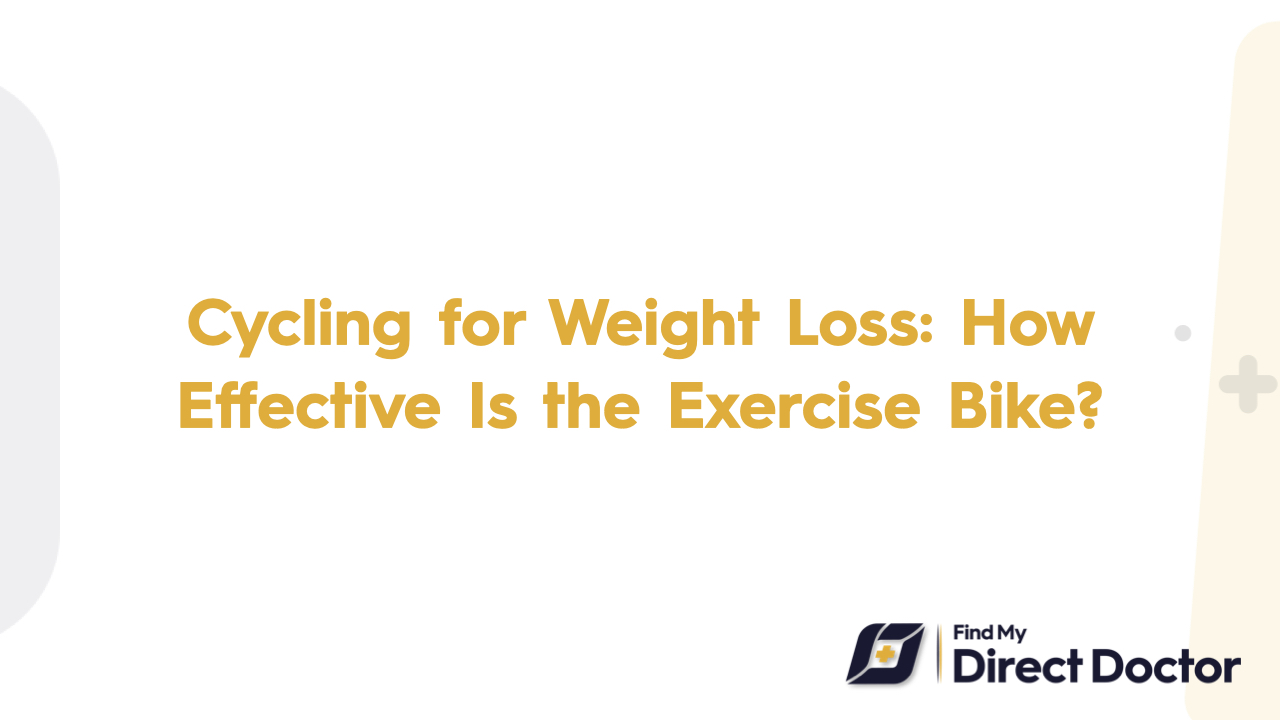 Cycling for Weight Loss: How Effective Is the Exercise Bike?

Find My
Direct Doctor